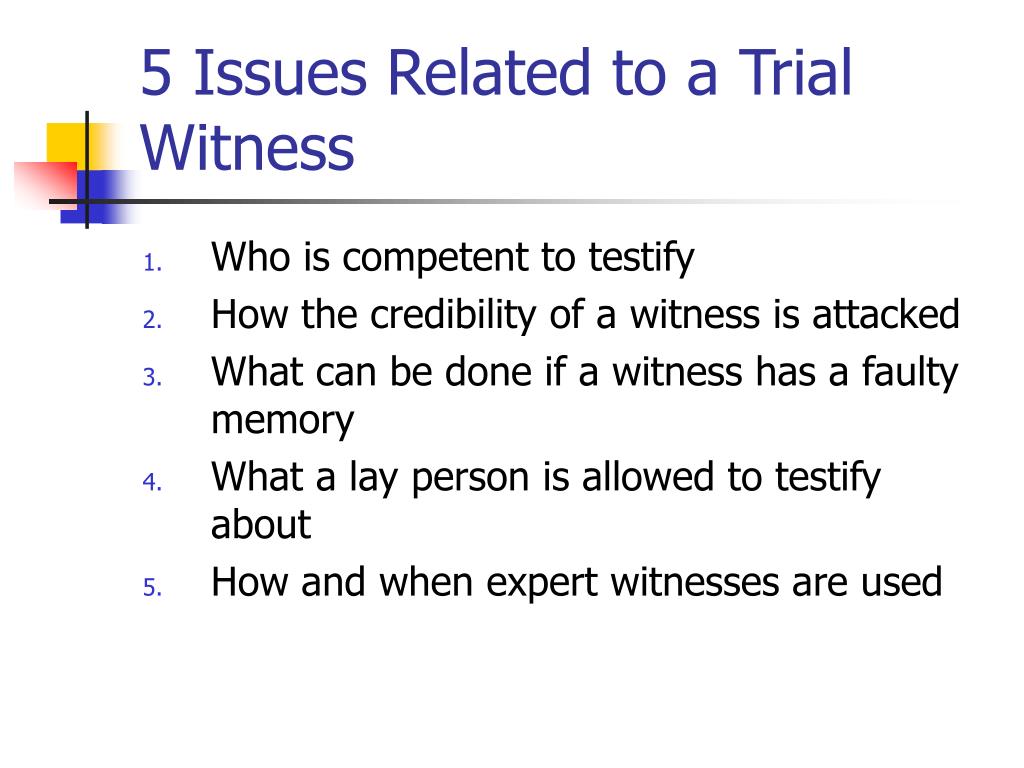 5 Issues Related to a Trial Witness

1. Who is competent to testify
2. How the credibility of a witness is attacked
3. What can be done if a witness has a faulty memory
4. What a lay person is allowed to testify about
5. How and when expert witnesses are used